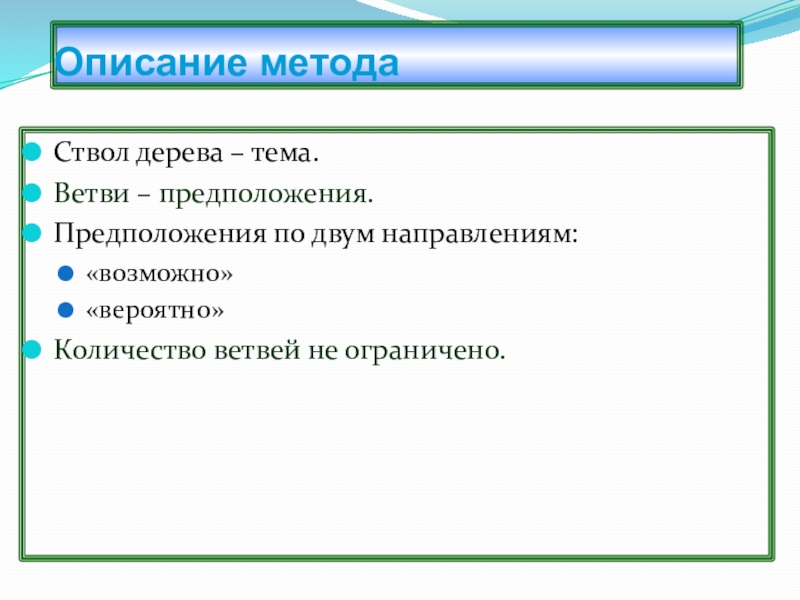 Описание метода

Ствол дерева – тема.

Ветви – предположения.

Предположения по двум направлениям:

«возможно»

«вероятно»

Количество ветвей не ограничено.